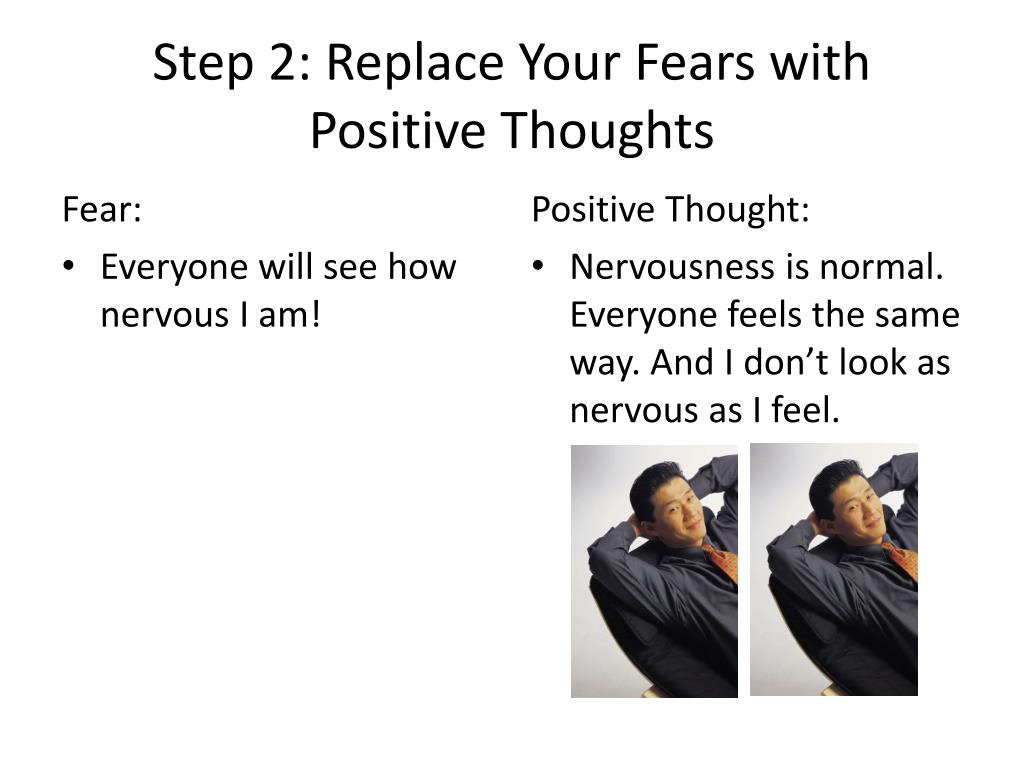 Step 2: Replace Your Fears with Positive Thoughts

Fear:

• Everyone will see how nervous I am!

Positive Thought:

• Nervousness is normal. Everyone feels the same way. And I don’t look as nervous as I feel.